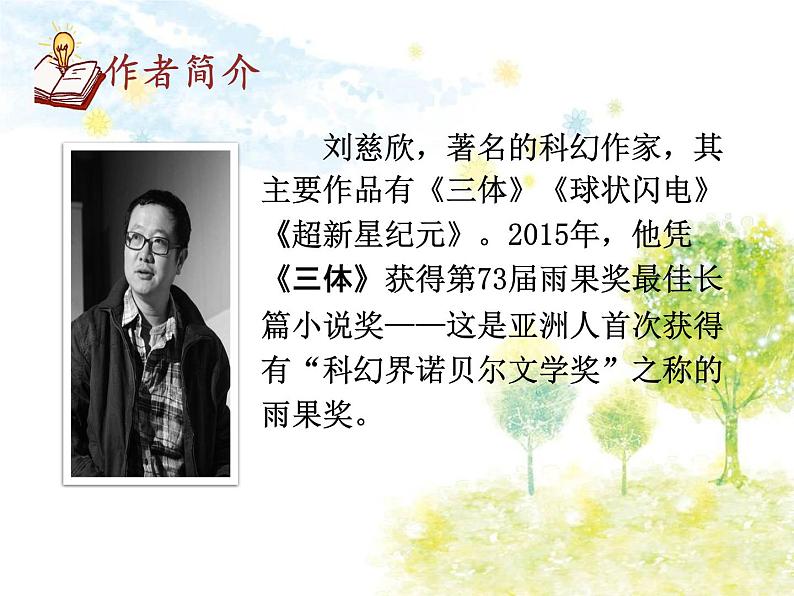 作者简介

刘慈欣，著名的科幻作家，其主要作品有《三体》《球状闪电》《超新星纪元》。2015年，他凭《三体》获得第73届雨果奖最佳长篇小说奖——这是亚洲人首次获得有“科幻界诺贝尔文学奖”之称的雨果奖。